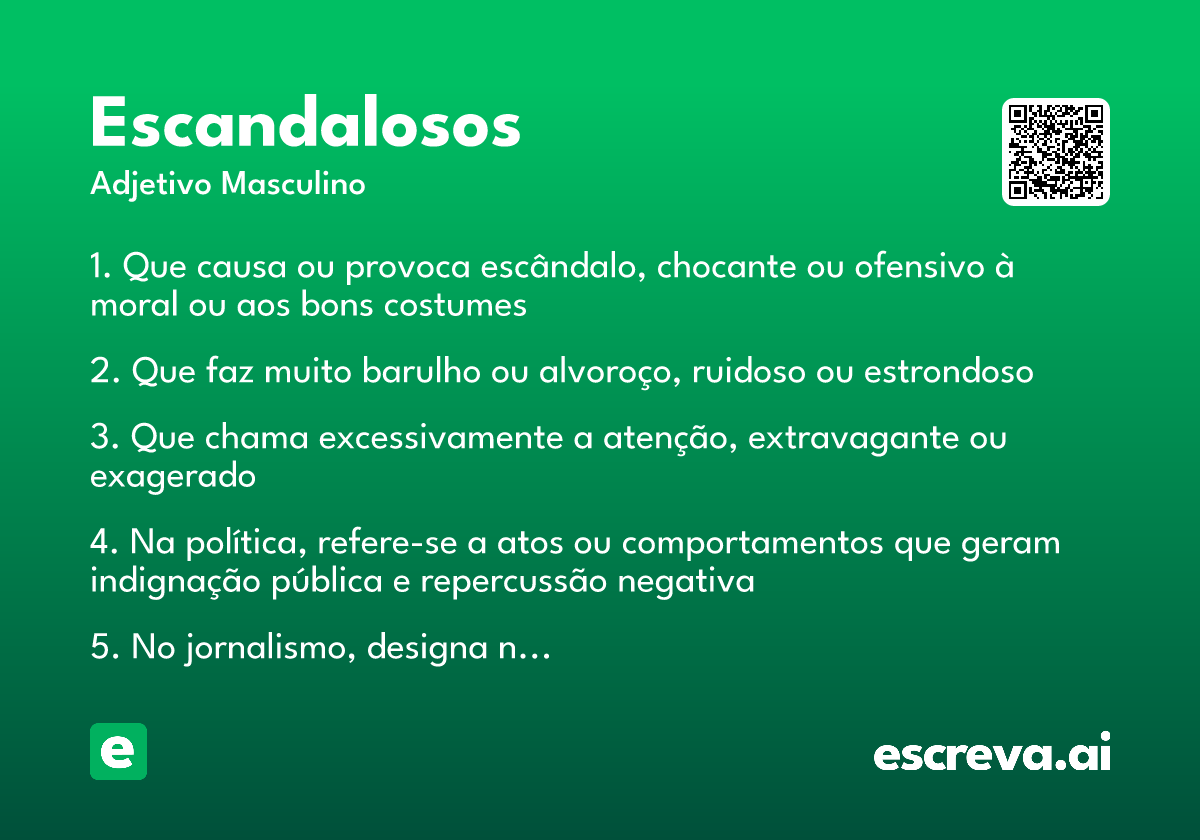 Escandalosos
Adjetivo Masculino

1. Que causa ou provoca escândalo, chocante ou ofensivo à moral ou aos bons costumes

2. Que faz muito barulho ou alvoroço, ruidoso ou estrondoso

3. Que chama excessivamente a atenção, extravagante ou exagerado

4. Na política, refere-se a atos ou comportamentos que geram indignação pública e repercussão negativa

5. No jornalismo, designa n...

e

escreva.ai